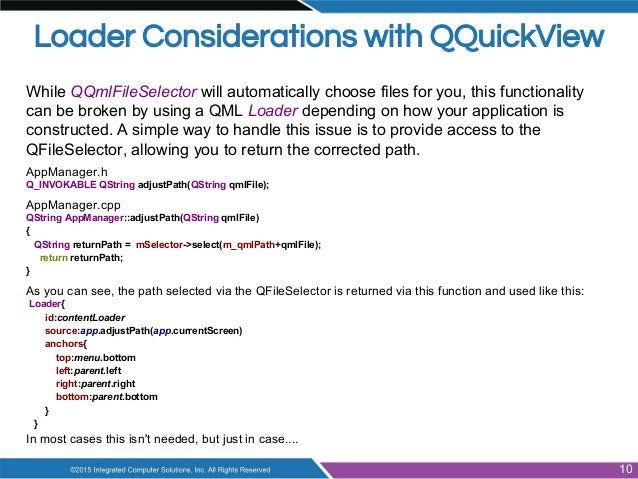 Loader Considerations with QQuickView

While QQmlFileSelector will automatically choose files for you, this functionality can be broken by using a QML Loader depending on how your application is constructed. A simple way to handle this issue is to provide access to the QFileSelector, allowing you to return the corrected path.

AppManager.h
Q_INVOKABLE QString adjustPath(QString qmlFile);

AppManager.cpp
QString AppManager::adjustPath(QString qmlFile)
{
QString returnPath = mSelector->select(m_qmlPath+qmlFile);
return returnPath;
}

As you can see, the path selected via the QFileSelector is returned via this function and used like this:
Loader{
id:contentLoader
source:app.adjustPath(app.currentScreen)
anchors{
top:menu.bottom
left:parent.left
right:parent.right
bottom:parent.bottom
}
}
In most cases this isn't needed, but just in case....

©2015 Integrated Computer Solutions, Inc. All Rights Reserved

10